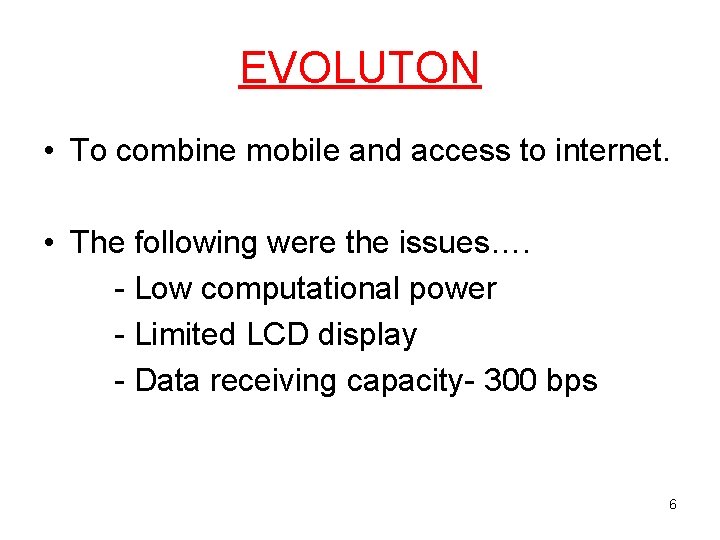 EVOLUTON

• To combine mobile and access to internet.

• The following were the issues….
- Low computational power
- Limited LCD display
- Data receiving capacity- 300 bps

6